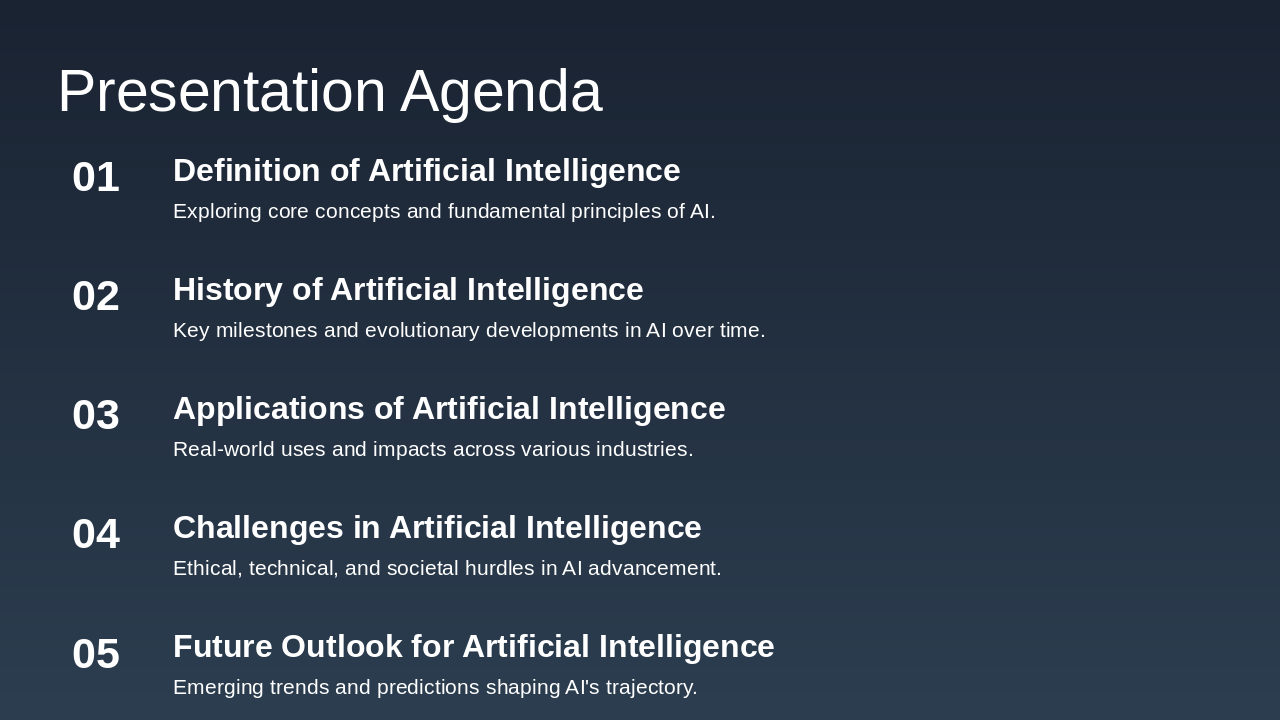 Presentation Agenda

01 Definition of Artificial Intelligence
Exploring core concepts and fundamental principles of AI.

02 History of Artificial Intelligence
Key milestones and evolutionary developments in AI over time.

03 Applications of Artificial Intelligence
Real-world uses and impacts across various industries.

04 Challenges in Artificial Intelligence
Ethical, technical, and societal hurdles in AI advancement.

05 Future Outlook for Artificial Intelligence
Emerging trends and predictions shaping AI's trajectory.